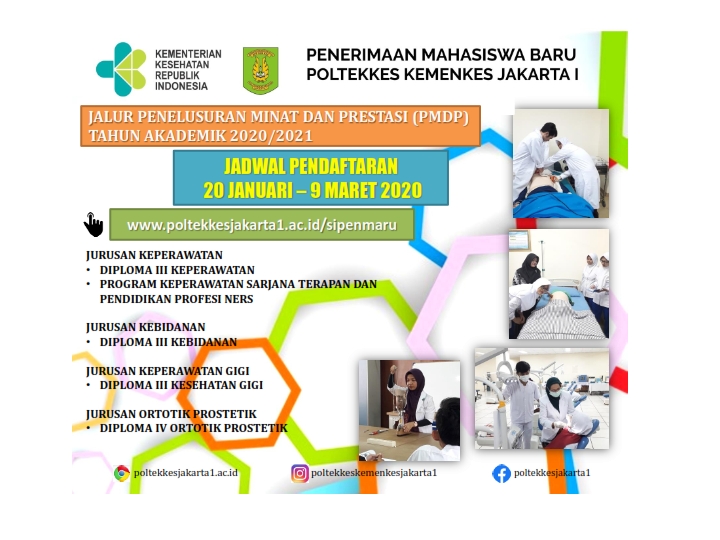 KEMENTERIAN KESEHATAN REPUBLIK INDONESIA

PENERIMAAN MAHASISWA BARU
POLTEKKES KEMENKES JAKARTA I

JALUR PENELUSURAN MINAT DAN PRESTASI (PMDP)
TAHUN AKADEMIK 2020/2021

JADWAL PENDAFTARAN
20 JANUARI – 9 MARET 2020

www.poltekkesjakarta1.ac.id/sipenmaru

JURUSAN KEPERAWATAN
• DIPLOMA III KEPERAWATAN
• PROGRAM KEPERAWATAN SARJANA TERAPAN DAN PENDIDIKAN PROFESI NERS

JURUSAN KEBIDANAN
• DIPLOMA III KEBIDANAN

JURUSAN KEPERAWATAN GIGI
• DIPLOMA III KESEHATAN GIGI

JURUSAN ORTOTIK PROSTETIK
• DIPLOMA IV ORTOTIK PROSTETIK

poltekkesjakarta1.ac.id
poltekkeskemenkesjakarta1
poltekkesjakarta1